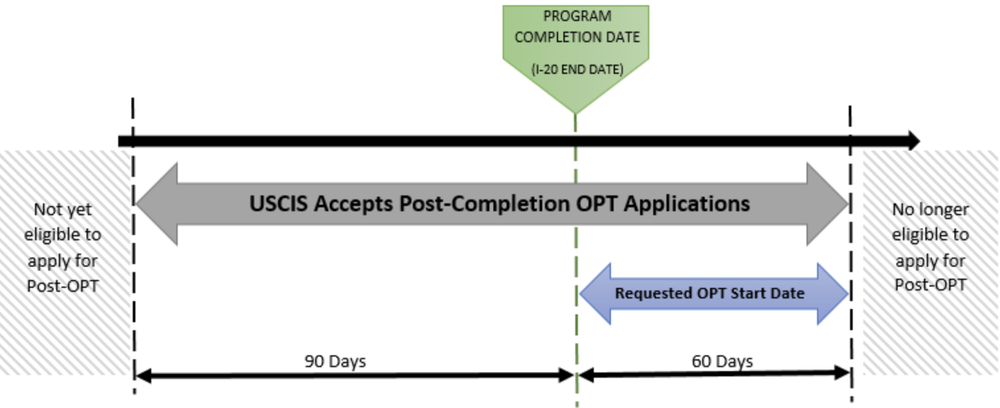 PROGRAM COMPLETION DATE
(I-20 END DATE)

Not yet eligible to apply for Post-OPT

USCIS Accepts Post-Completion OPT Applications

No longer eligible to apply for Post-OPT

Requested OPT Start Date

90 Days

60 Days